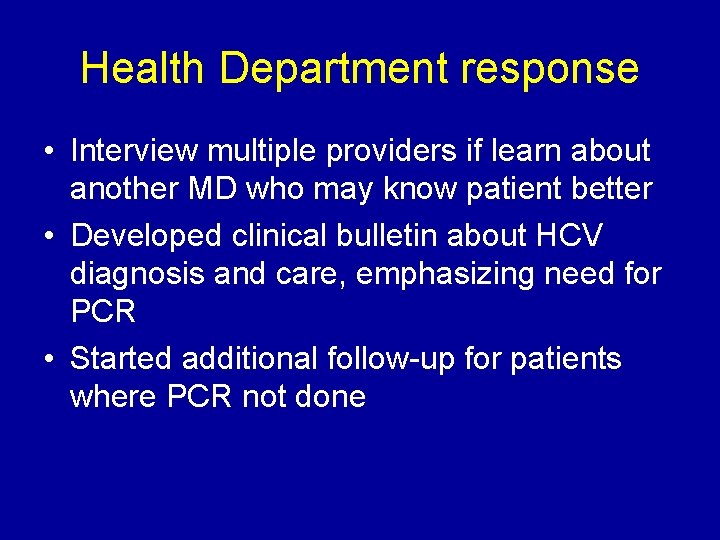 Health Department response

• Interview multiple providers if learn about another MD who may know patient better
• Developed clinical bulletin about HCV diagnosis and care, emphasizing need for PCR
• Started additional follow-up for patients where PCR not done